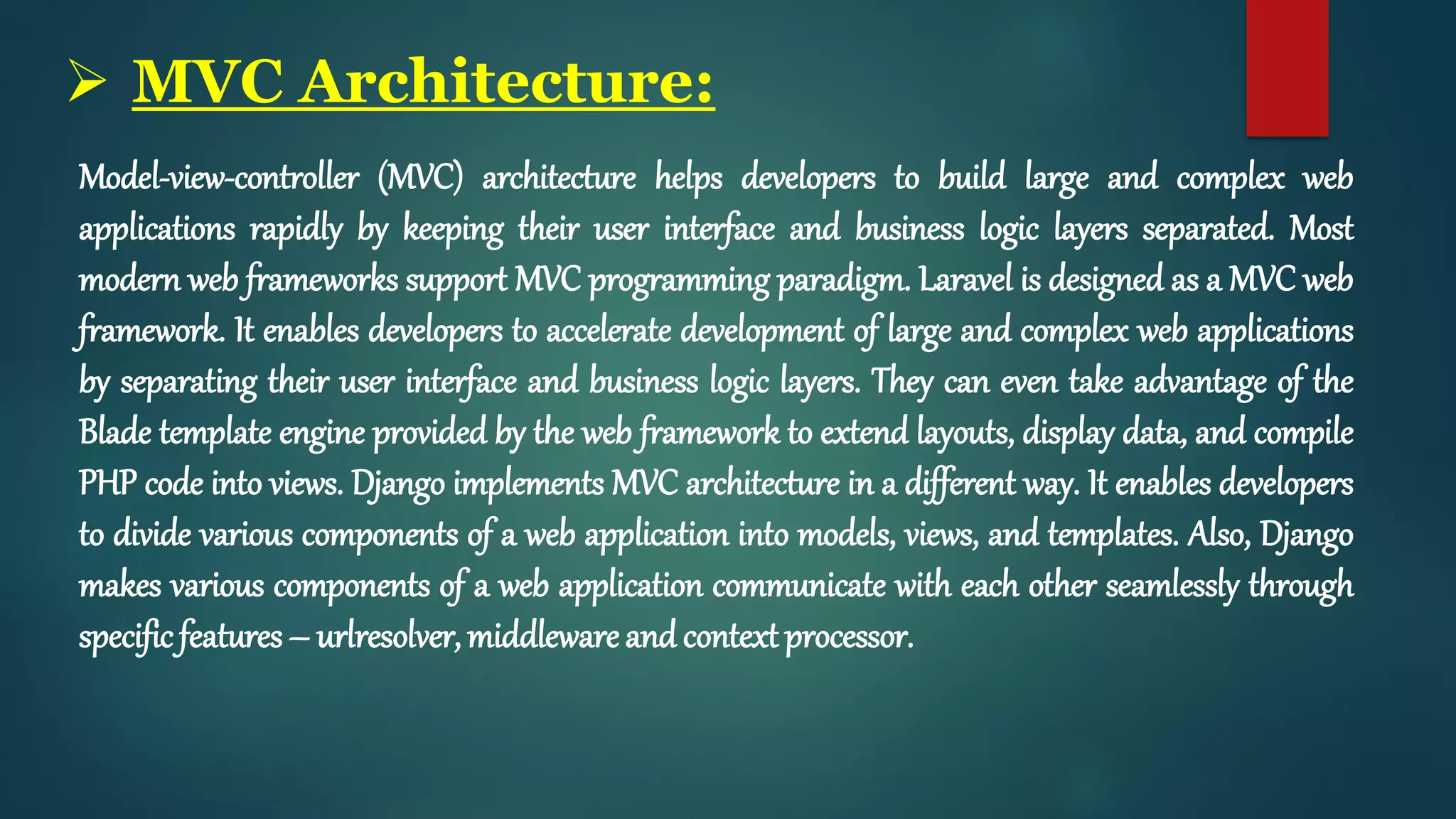 ➢ MVC Architecture:

Model-view-controller (MVC) architecture helps developers to build large and complex web applications rapidly by keeping their user interface and business logic layers separated. Most modern web frameworks support MVC programming paradigm. Laravel is designed as a MVC web framework. It enables developers to accelerate development of large and complex web applications by separating their user interface and business logic layers. They can even take advantage of the Blade template engine provided by the web framework to extend layouts, display data, and compile PHP code into views. Django implements MVC architecture in a different way. It enables developers to divide various components of a web application into models, views, and templates. Also, Django makes various components of a web application communicate with each other seamlessly through specific features – urlresolver, middleware and context processor.